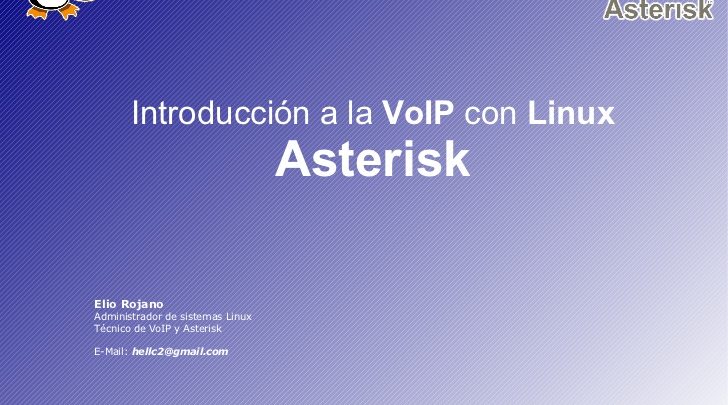 Asterisk

Introducción a la VoIP con Linux
Asterisk

Elio Rojano
Administrador de sistemas Linux
Técnico de VoIP y Asterisk

E-Mail: hellc2@gmail.com